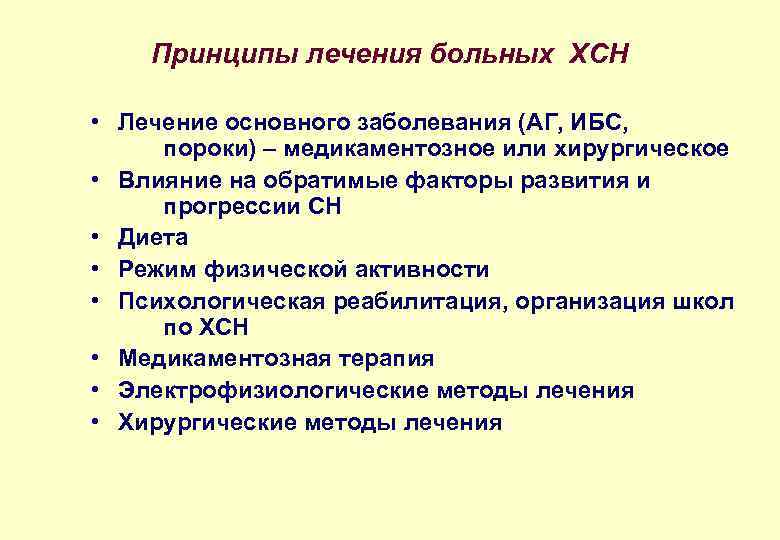 Принципы лечения больных ХСН

• Лечение основного заболевания (АГ, ИБС, пороки) – медикаментозное или хирургическое
• Влияние на обратимые факторы развития и прогрессии СН
• Диета
• Режим физической активности
• Психологическая реабилитация, организация школ по ХСН
• Медикаментозная терапия
• Электрофизиологические методы лечения
• Хирургические методы лечения